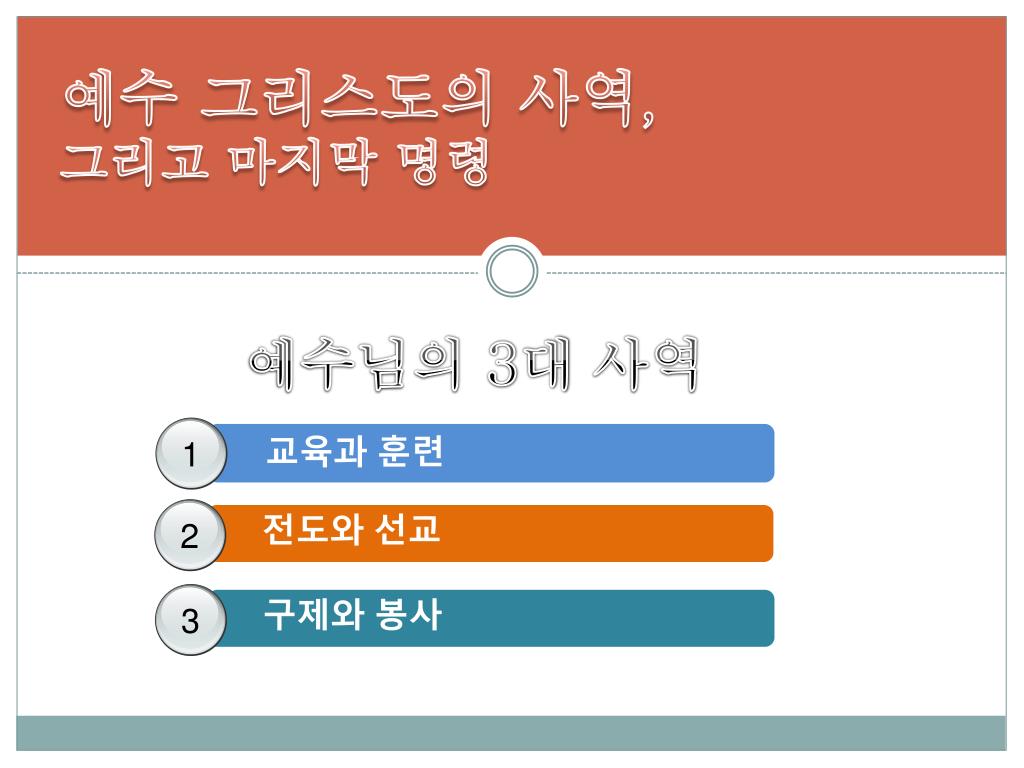 예수 그리스도의 사역,
그리고 마지막 명령

예수님의 3대 사역

1 교육과 훈련

2 전도와 선교

3 구제와 봉사